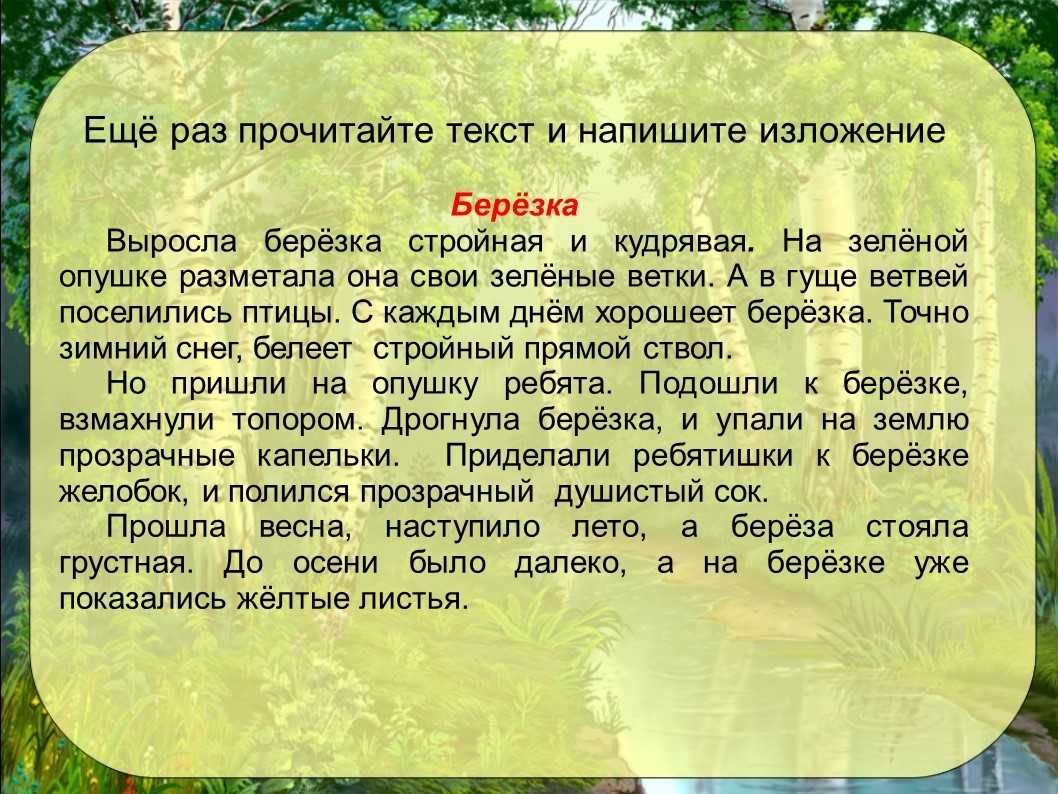 Ещё раз прочитайте текст и напишите изложение

Берёзка

Выросла берёзка стройная и кудрявая. На зелёной опушке разметала она свои зелёные ветки. А в гуще ветвей поселились птицы. С каждым днём хорошеет берёзка. Точно зимний снег, белеет стройный прямой ствол.

Но пришли на опушку ребята. Подошли к берёзке, взмахнули топором. Дрогнула берёзка, и упали на землю прозрачные капельки. Приделали ребятишки к берёзке желобок, и полился прозрачный душистый сок.

Прошла весна, наступило лето, а берёза стояла грустная. До осени было далеко, а на берёзке уже показались жёлтые листья.